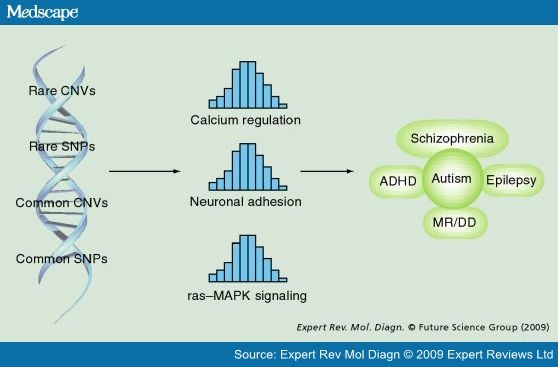 Medscape

Rare CNVs

Rare SNPs

Common CNVs

Common SNPs

Calcium regulation

Neuronal adhesion

ras–MAPK signaling

Schizophrenia

ADHD

Autism

Epilepsy

MR/DD

Expert Rev. Mol. Diagn. © Future Science Group (2009)

Source: Expert Rev Mol Diagn © 2009 Expert Reviews Ltd